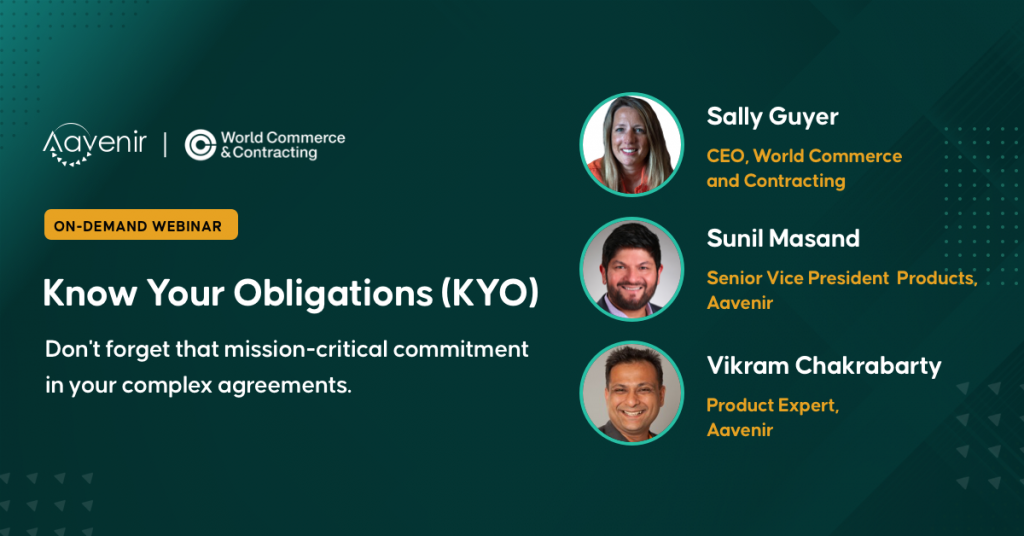 Aavenir | World Commerce & Contracting

ON-DEMAND WEBINAR

Know Your Obligations (KYO)

Don't forget that mission-critical commitment in your complex agreements.

Sally Guyer

CEO, World Commerce and Contracting

Sunil Masand

Senior Vice President Products, Aavenir

Vikram Chakrabarty

Product Expert, Aavenir